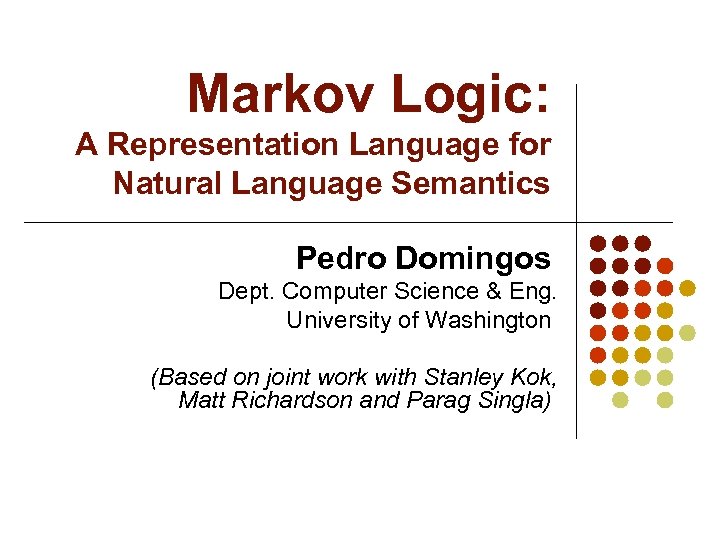 Markov Logic:
A Representation Language for Natural Language Semantics

Pedro Domingos
Dept. Computer Science & Eng.
University of Washington

(Based on joint work with Stanley Kok, Matt Richardson and Parag Singla)